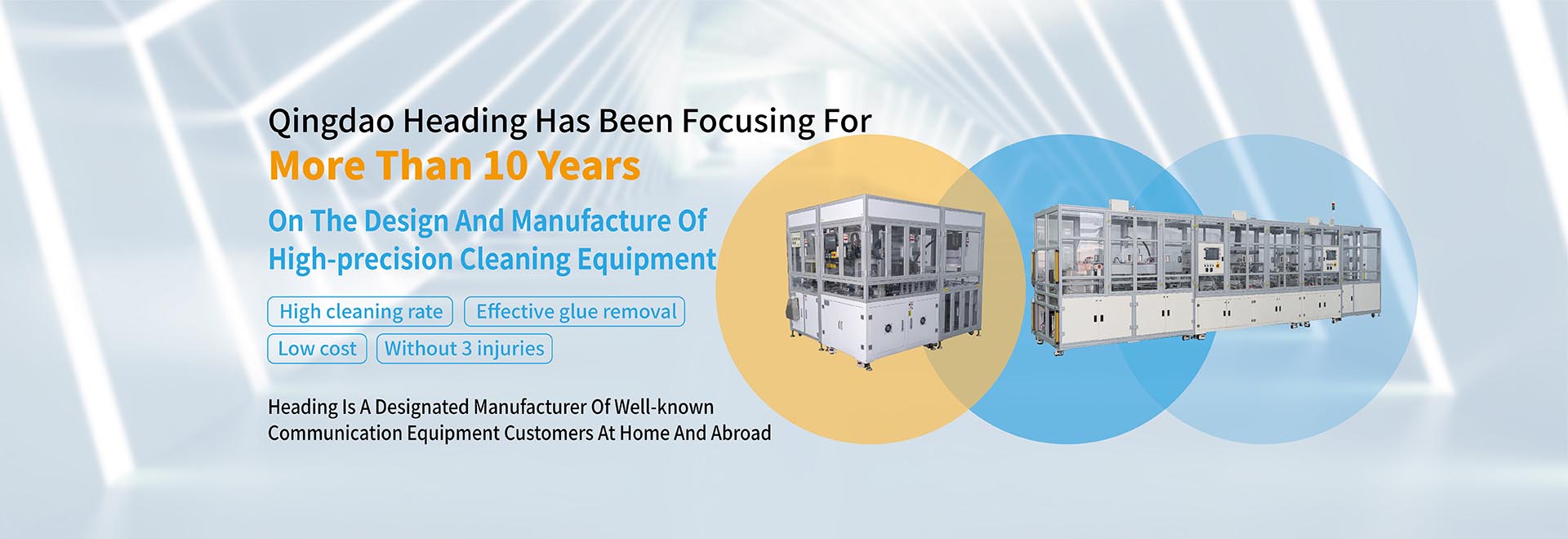 Qingdao Heading Has Been Focusing For
More Than 10 Years
On The Design And Manufacture Of High-precision Cleaning Equipment

High cleaning rate
Effective glue removal
Low cost
Without 3 injuries

Heading Is A Designated Manufacturer Of Well-known Communication Equipment Customers At Home And Abroad